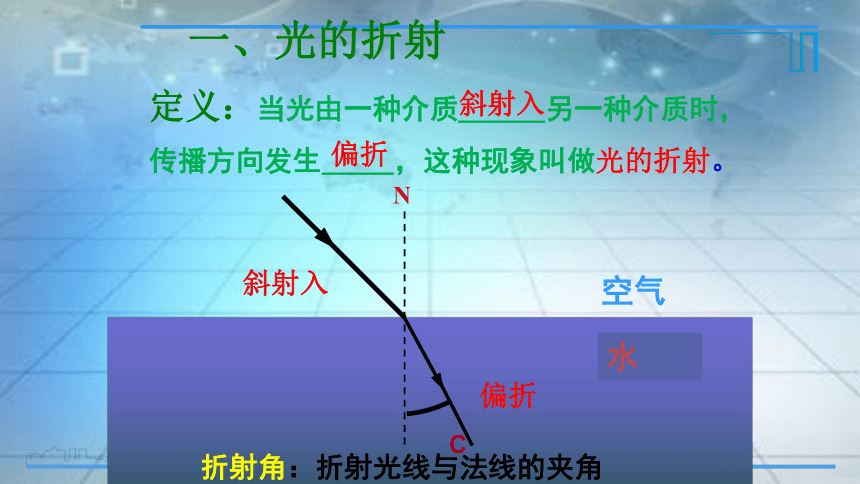 一、光的折射

定义：当光由一种介质斜射入另一种介质时，传播方向发生偏折，这种现象叫做光的折射。

N

斜射入

空气

水

偏折

C

折射角：折射光线与法线的夹角